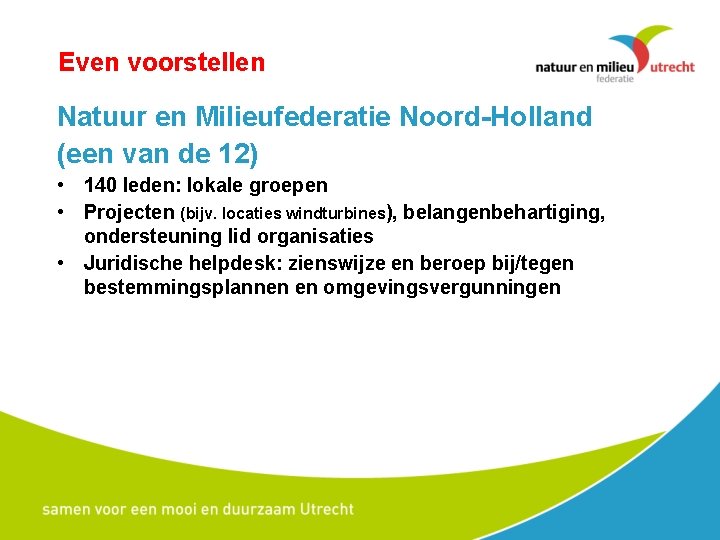 Even voorstellen

natuur en milieu utrecht
federatie

Natuur en Milieufederatie Noord-Holland (een van de 12)

• 140 leden: lokale groepen
• Projecten (bijv. locaties windturbines), belangenbehartiging, ondersteuning lid organisaties
• Juridische helpdesk: zienswijze en beroep bij/tegen bestemmingsplannen en omgevingsvergunningen

samen voor een mooi en duurzaam Utrecht